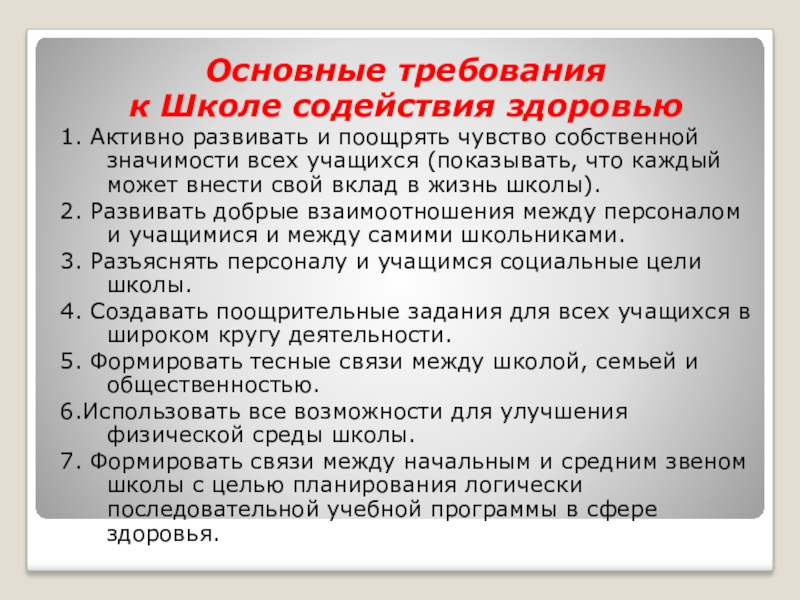 Основные требования
к Школе содействия здоровью

1. Активно развивать и поощрять чувство собственной значимости всех учащихся (показывать, что каждый может внести свой вклад в жизнь школы).

2. Развивать добрые взаимоотношения между персоналом и учащимися и между самими школьниками.

3. Разъяснять персоналу и учащимся социальные цели школы.

4. Создавать поощрительные задания для всех учащихся в широком кругу деятельности.

5. Формировать тесные связи между школой, семьей и общественностью.

6.Использовать все возможности для улучшения физической среды школы.

7. Формировать связи между начальным и средним звеном школы с целью планирования логически последовательной учебной программы в сфере здоровья.